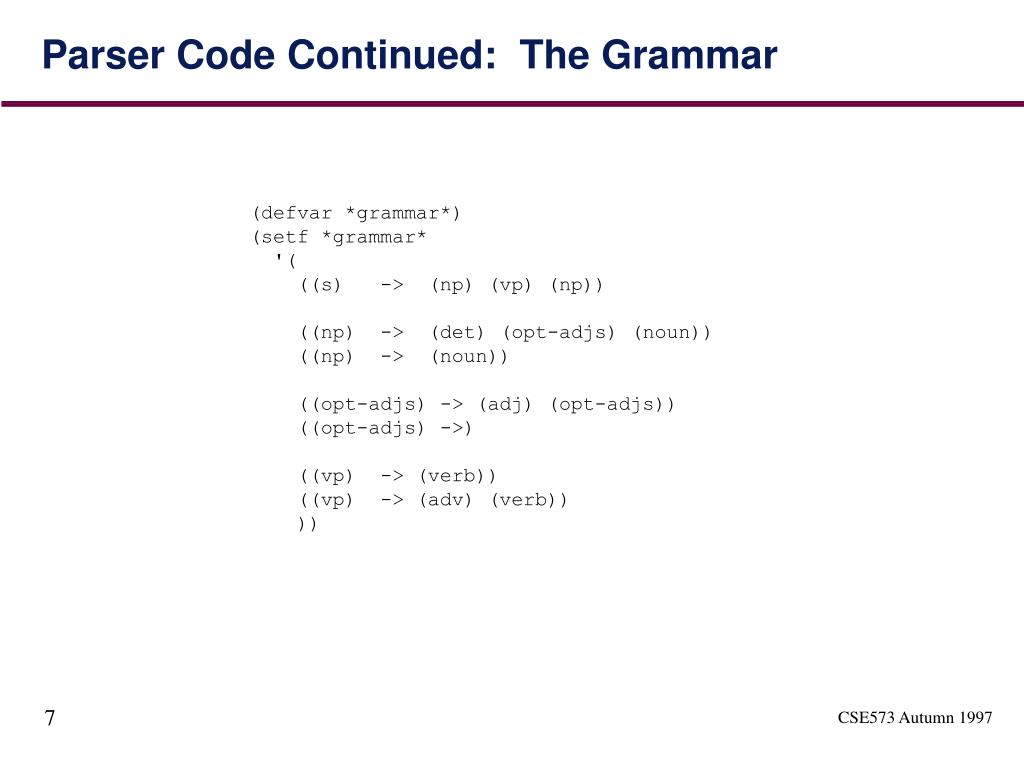 Parser Code Continued: The Grammar

(defvar *grammar*)
(setf *grammar*
'(
((s) -> (np) (vp) (np))

((np) -> (det) (opt-adjs) (noun))
((np) -> (noun))

((opt-adjs) -> (adj) (opt-adjs))
((opt-adjs) ->)

((vp) -> (verb))
((vp) -> (adv) (verb))
))

7

CSE573 Autumn 1997